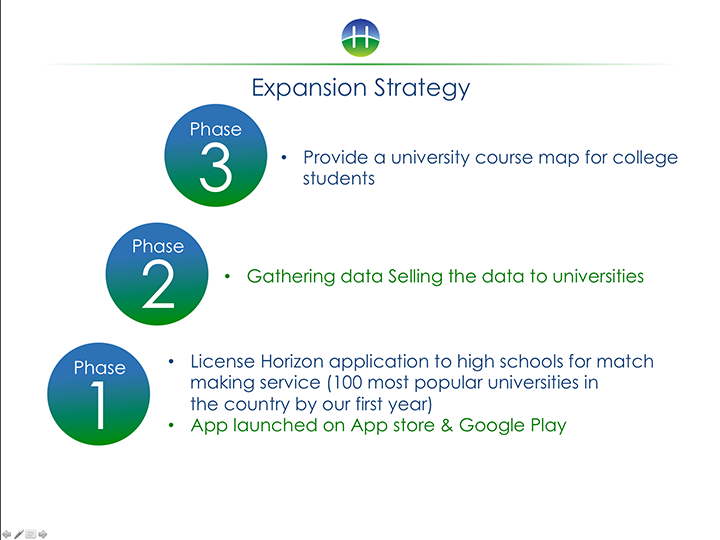 H

Expansion Strategy

Phase
3

• Provide a university course map for college students

Phase
2

• Gathering data Selling the data to universities

Phase
1

• License Horizon application to high schools for match making service (100 most popular universities in the country by our first year)
• App launched on App store & Google Play